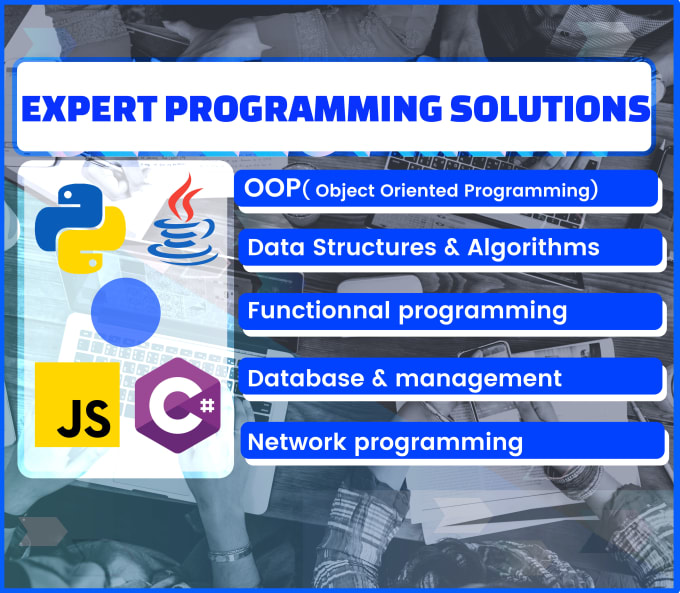 EXPERT PROGRAMMING SOLUTIONS

JS

C#

OOP( Object Oriented Programming)

Data Structures & Algorithms

Functionnal programming

Database & management

Network programming